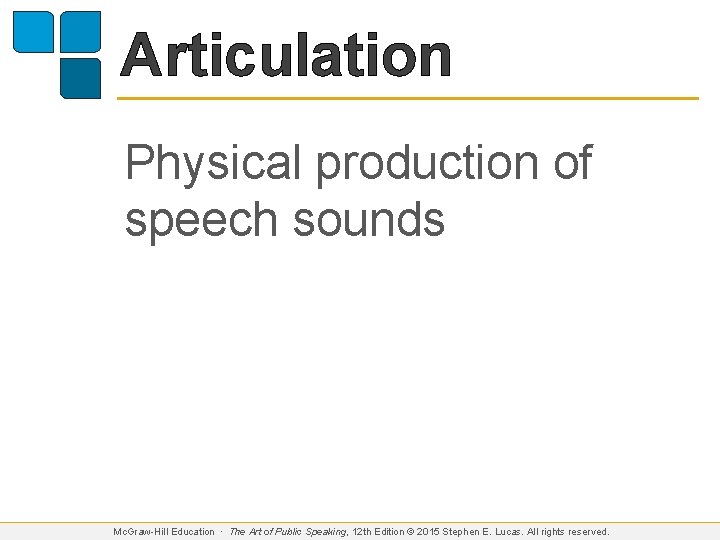 Articulation

Physical production of speech sounds

McGraw-Hill Education · The Art of Public Speaking, 12th Edition © 2015 Stephen E. Lucas. All rights reserved.